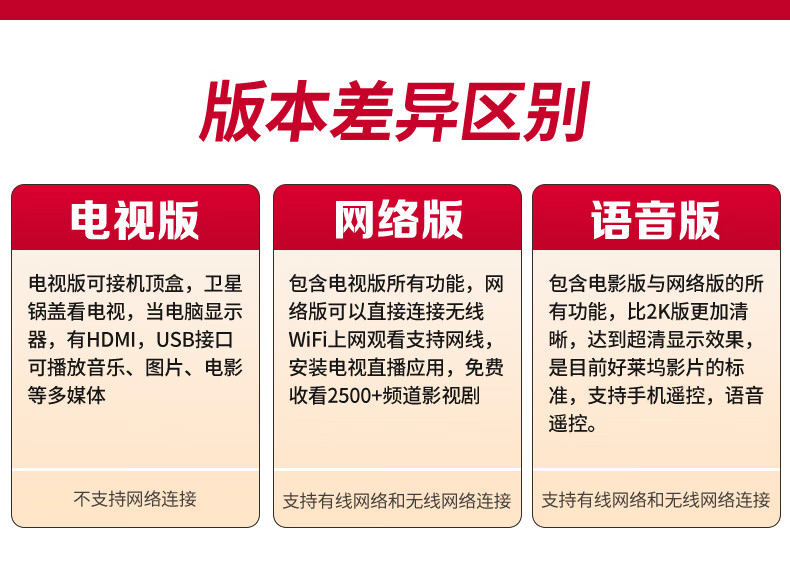 版本差异区别

电视版

电视版可接机顶盒，卫星锅盖看电视，当电脑显示器，有HDMI，USB接口可播放音乐、图片、电影等多媒体

不支持网络连接

网络版

包含电视版所有功能，网络版可以直接连接无线WiFi上网观看支持网线，安装电视直播应用，免费收看2500+频道影视剧

支持有线网络和无线网络连接

语音版

包含电影版与网络版的所有功能，比2K版更加清晰，达到超清显示效果，是目前好莱坞影片的标准，支持手机遥控，语音遥控。

支持有线网络和无线网络连接